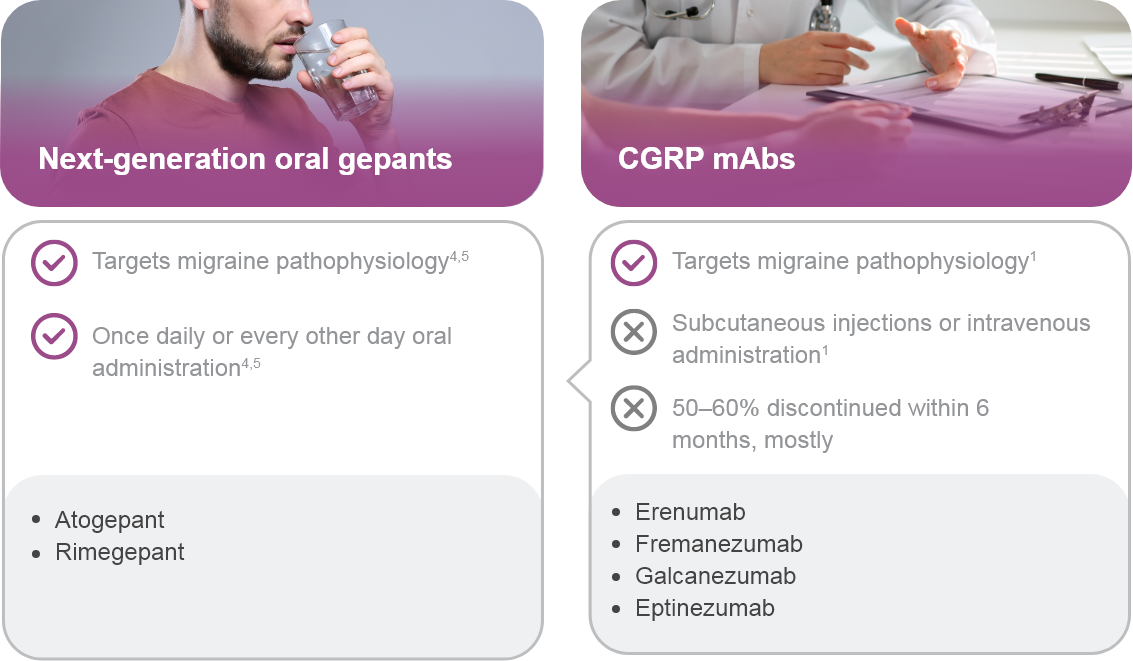 Next-generation oral gepants

Targets migraine pathophysiology$^{4,5}$

Once daily or every other day oral administration$^{4,5}$

- Atogepant
- Rimegepant

CGRP mAbs

Targets migraine pathophysiology$^{1}$

Subcutaneous injections or intravenous administration$^{1}$

50–60% discontinued within 6 months, mostly

- Erenumab
- Fremanezumab
- Galcanezumab
- Eptinezumab